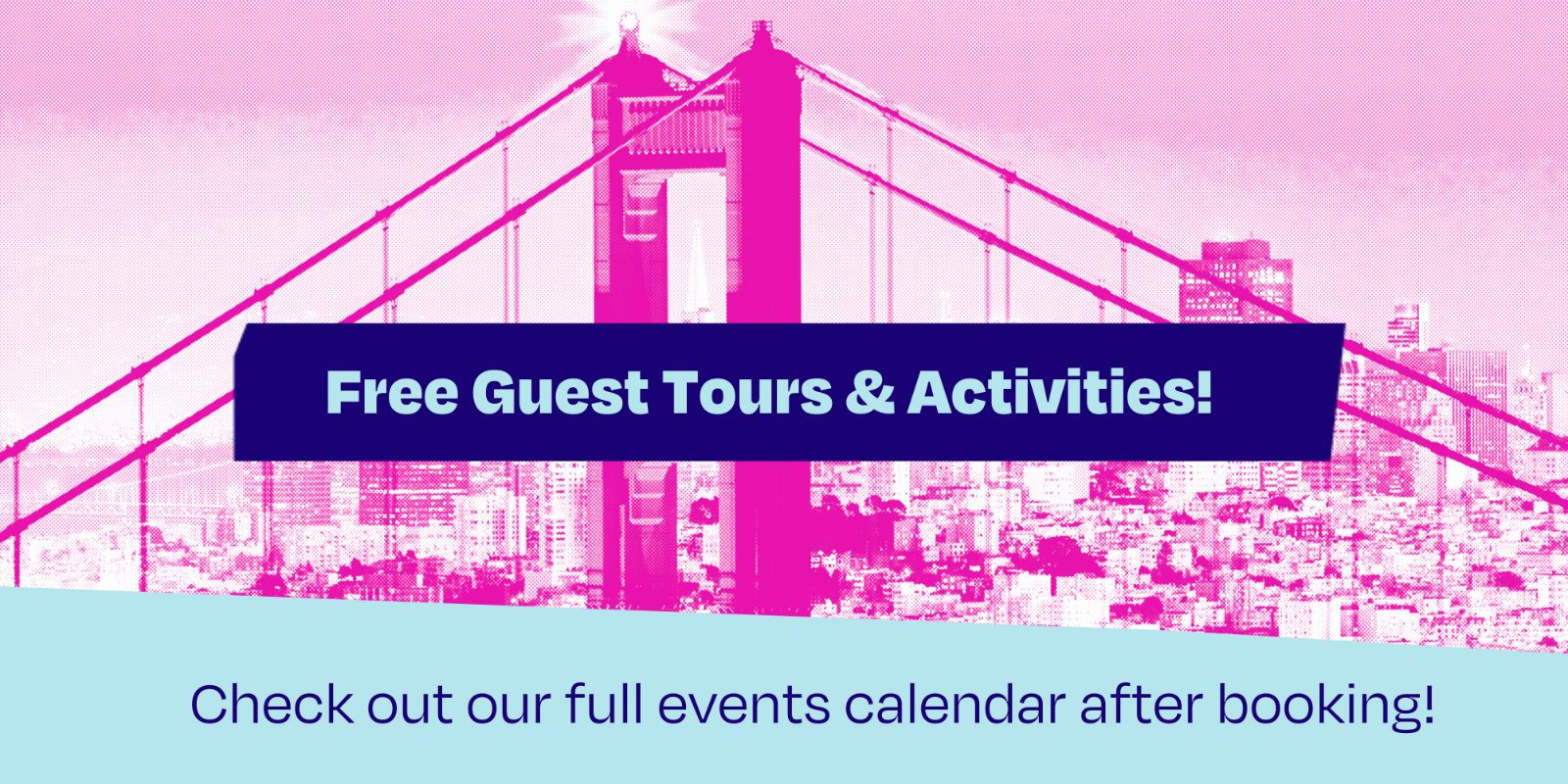 Free Guest Tours & Activities!

Check out our full events calendar after booking!